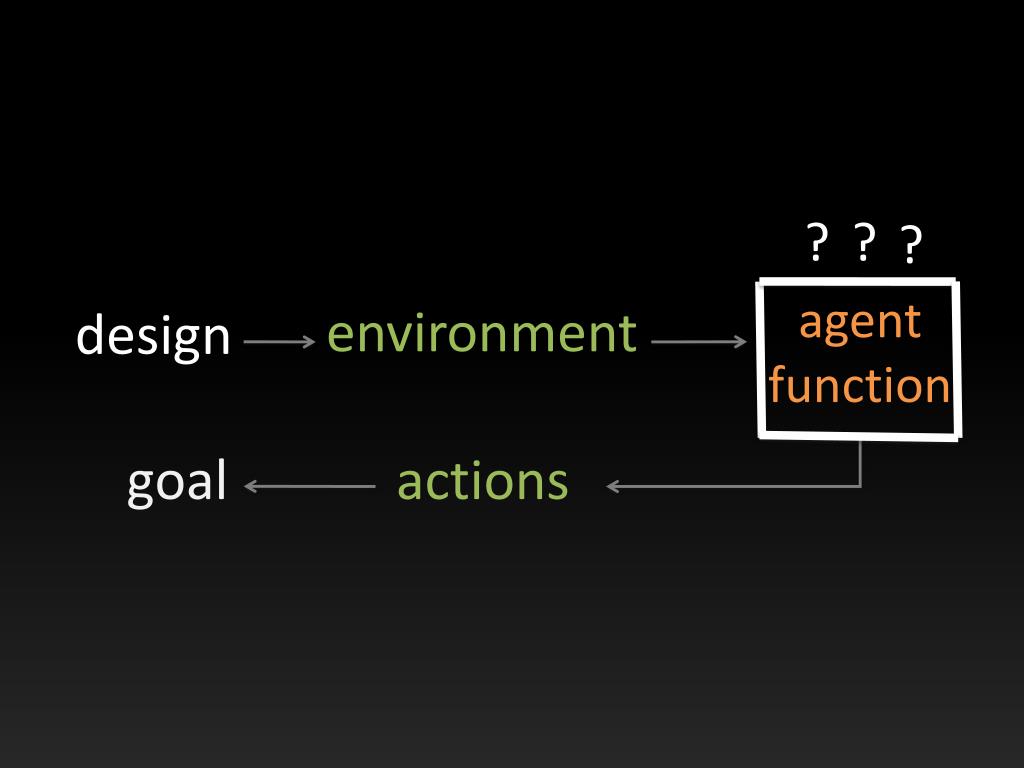 ? ? ?

design environment agent function

goal actions